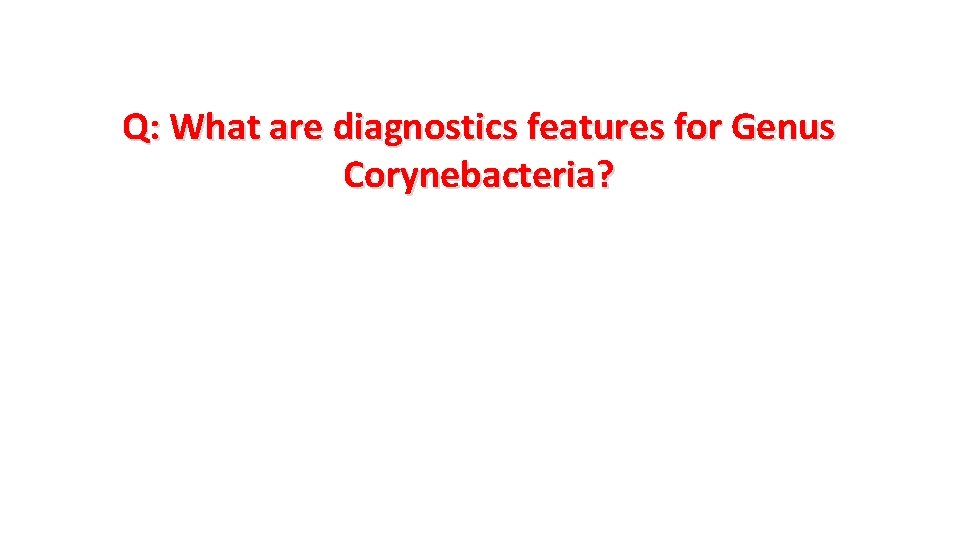 Q: What are diagnostics features for Genus Corynebacteria?